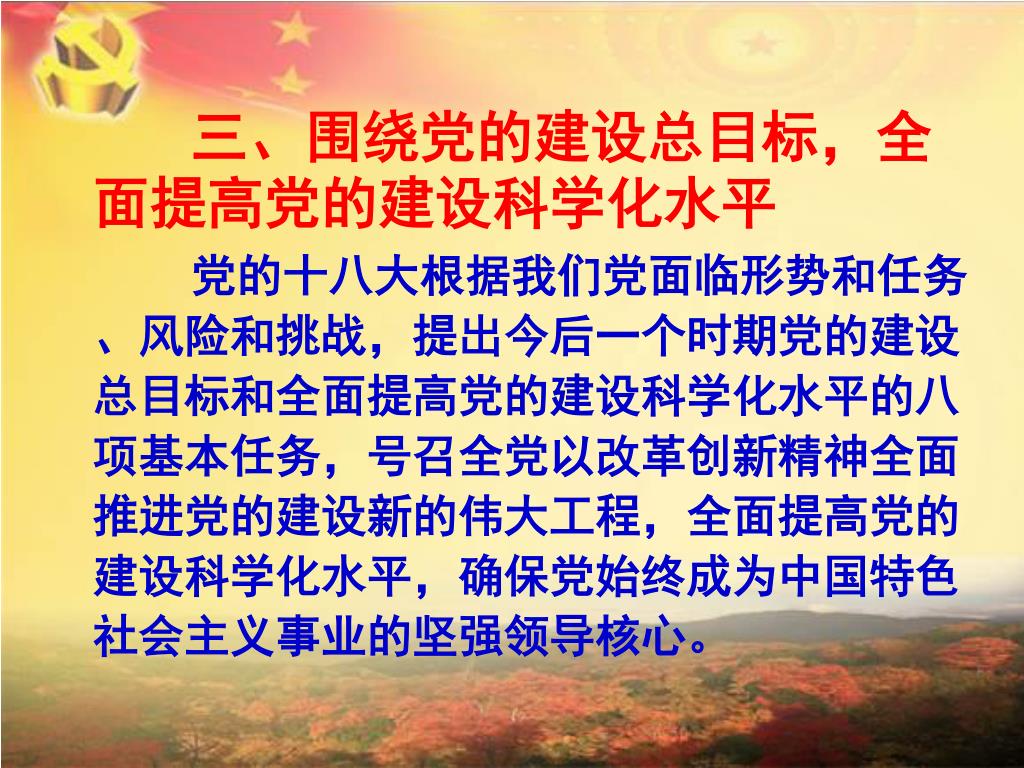 三、围绕党的建设总目标，全面提高党的建设科学化水平

党的十八大根据我们党面临形势和任务、风险和挑战，提出今后一个时期党的建设总目标和全面提高党的建设科学化水平的八项基本任务，号召全党以改革创新精神全面推进党的建设新的伟大工程，全面提高党的建设科学化水平，确保党始终成为中国特色社会主义事业的坚强领导核心。